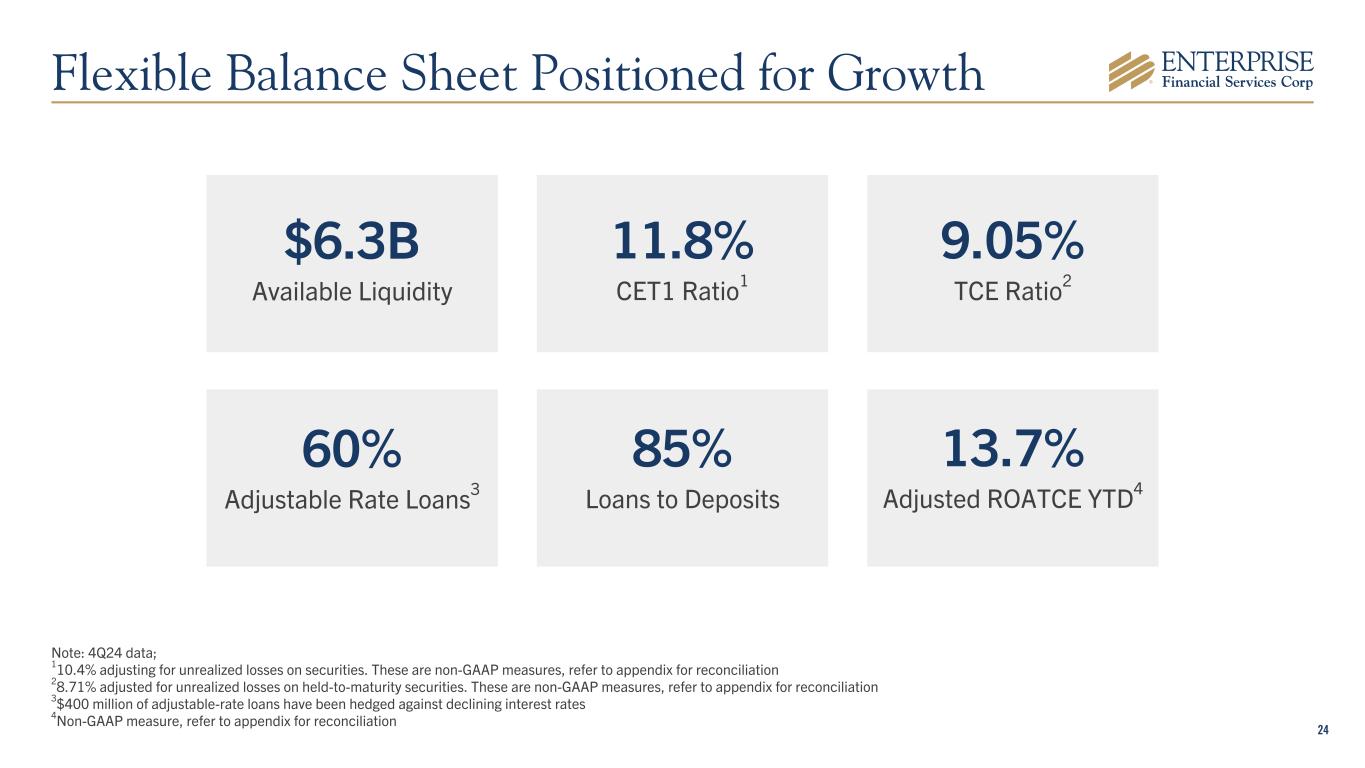 Flexible Balance Sheet Positioned for Growth

ENTERPRISE
Financial Services Corp

$6.3B
Available Liquidity

11.8%
CET1 Ratio$^1$

9.05%
TCE Ratio$^2$

60%
Adjustable Rate Loans$^3$

85%
Loans to Deposits

13.7%
Adjusted ROATCE YTD$^4$

Note: 4Q24 data;
$^1$10.4% adjusting for unrealized losses on securities. These are non-GAAP measures, refer to appendix for reconciliation
$^2$8.71% adjusted for unrealized losses on held-to-maturity securities. These are non-GAAP measures, refer to appendix for reconciliation
$^3$\$400 million of adjustable-rate loans have been hedged against declining interest rates
$^4$Non-GAAP measure, refer to appendix for reconciliation

24